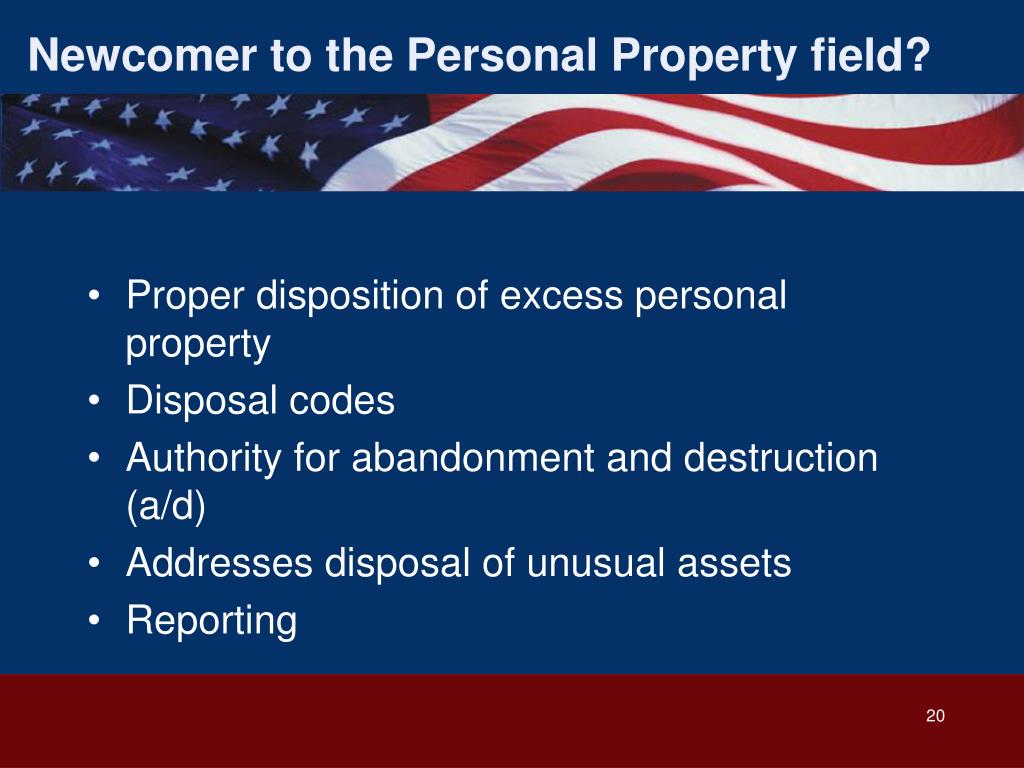 Newcomer to the Personal Property field?

• Proper disposition of excess personal property
• Disposal codes
• Authority for abandonment and destruction (a/d)
• Addresses disposal of unusual assets
• Reporting

20